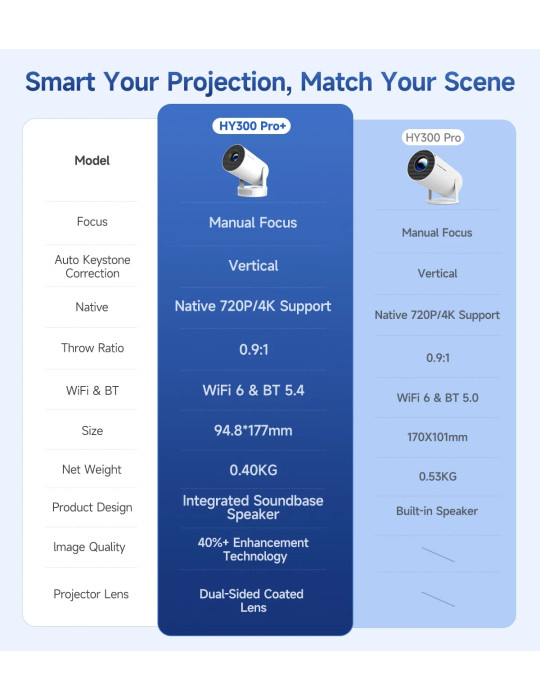 Smart Your Projection, Match Your Scene

| Model | HY300 Pro+ | HY300 Pro |
|---|---|---|
| Focus | Manual Focus | Manual Focus |
| Auto Keystone Correction | Vertical | Vertical |
| Native | Native 720P/4K Support | Native 720P/4K Support |
| Throw Ratio | 0.9:1 | 0.9:1 |
| WiFi & BT | WiFi 6 & BT 5.4 | WiFi 6 & BT 5.0 |
| Size | 94.8*177mm | 170X101mm |
| Net Weight | 0.40KG | 0.53KG |
| Product Design | Integrated Soundbase Speaker | Built-in Speaker |
| Image Quality | 40%+ Enhancement Technology | |
| Projector Lens | Dual-Sided Coated Lens | |